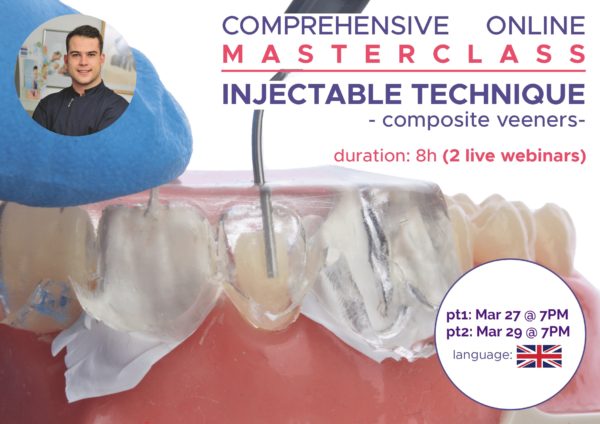 COMPREHENSIVE ONLINE
MASTERCLASS
INJECTABLE TECHNIQUE
- composite veeners-

duration: 8h (2 live webinars)

pt1: Mar 27 @ 7PM
pt2: Mar 29 @ 7PM
language: